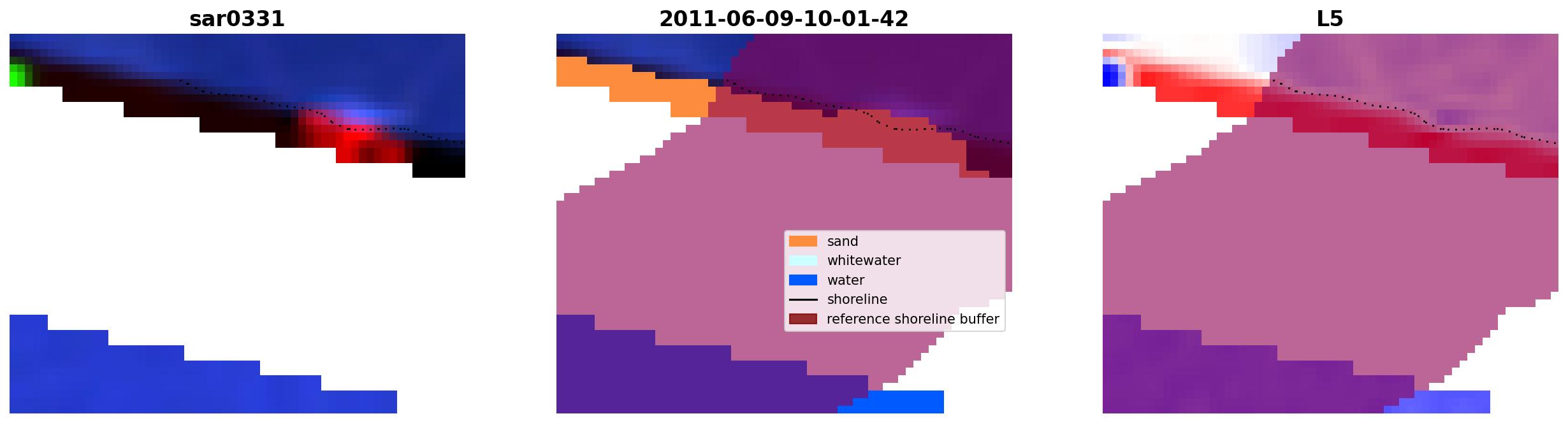 sar0331

2011-06-09-10-01-42

sand
whitewater
water
shoreline
reference shoreline buffer

L5